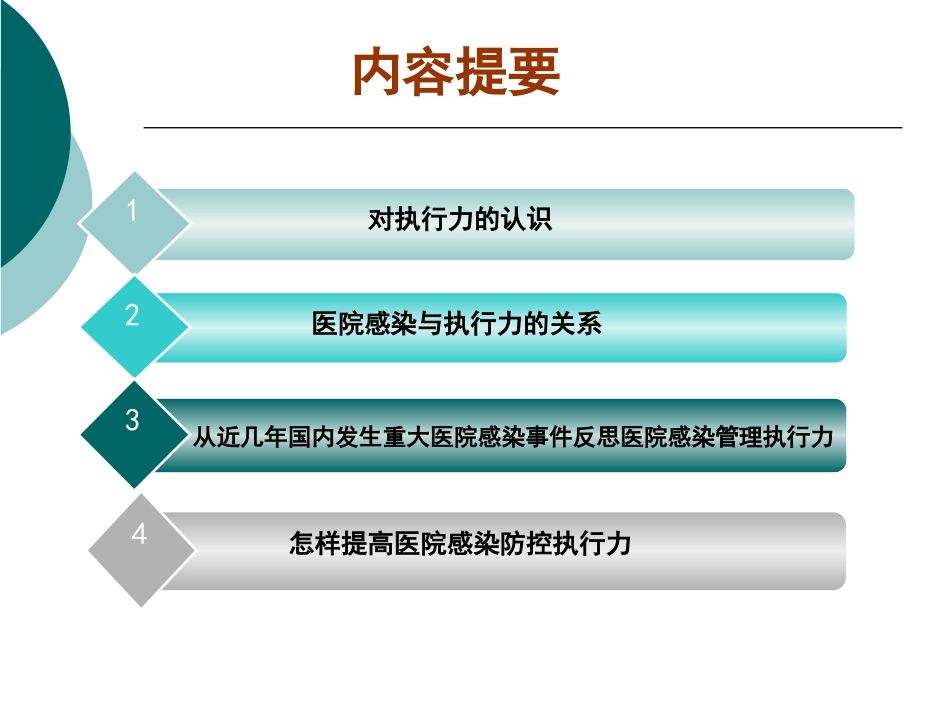 内容提要

1 对执行力的认识

2 医院感染与执行力的关系

3 从近几年国内发生重大医院感染事件反思医院感染管理执行力

4 怎样提高医院感染防控执行力